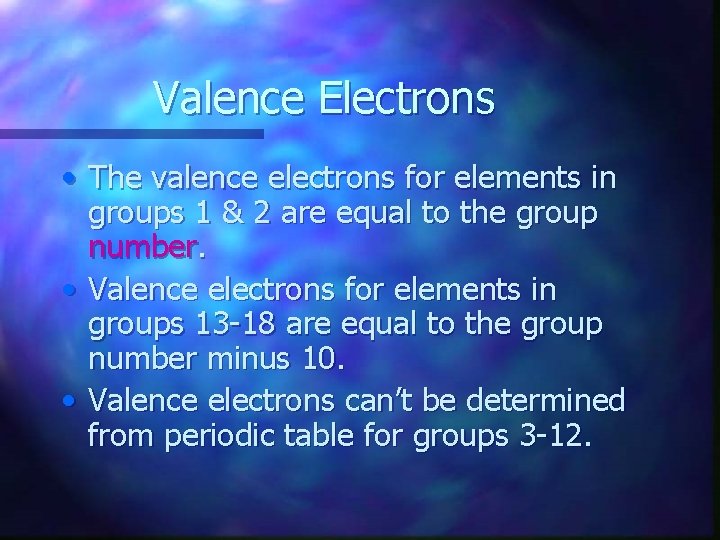 Valence Electrons

• The valence electrons for elements in groups 1 & 2 are equal to the group number.

• Valence electrons for elements in groups 13-18 are equal to the group number minus 10.

• Valence electrons can't be determined from periodic table for groups 3-12.